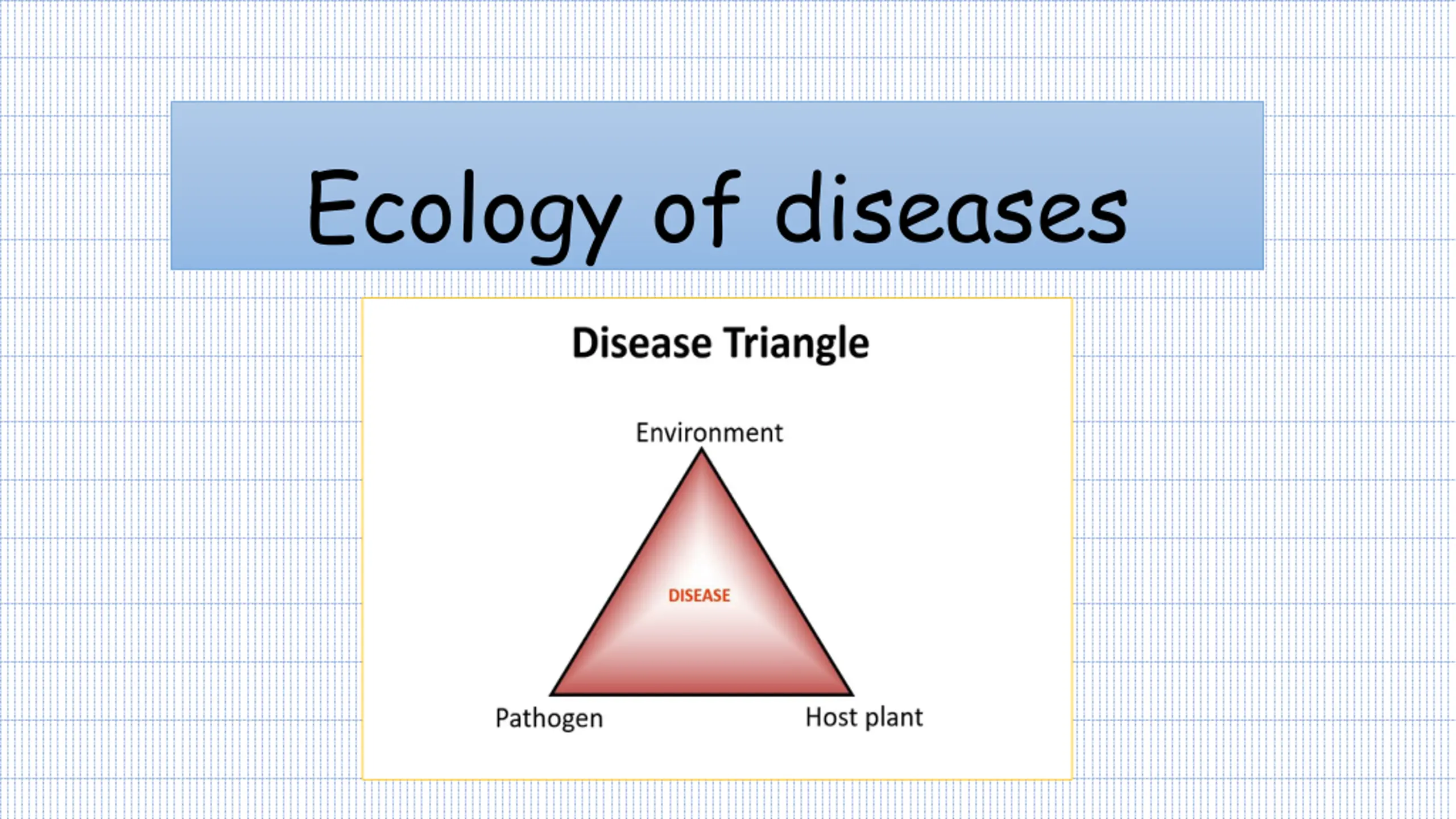 Ecology of diseases

Disease Triangle

Environment

DISEASE

Pathogen

Host plant